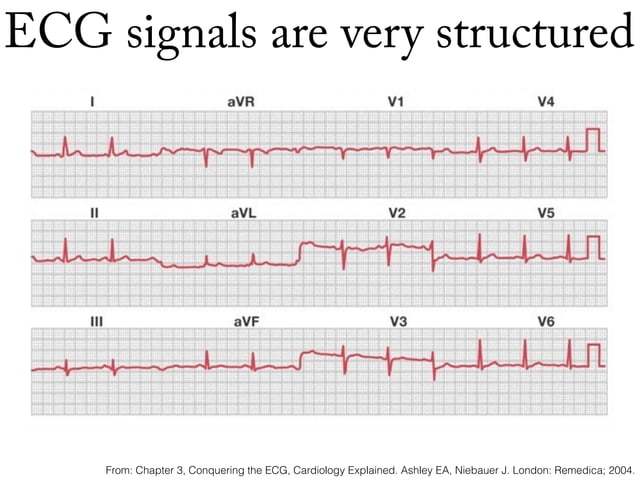 ECG signals are very structured

I aVR V1 V4

II aVL V2 V5

III aVF V3 V6

From: Chapter 3, Conquering the ECG, Cardiology Explained. Ashley EA, Niebauer J. London: Remedica; 2004.